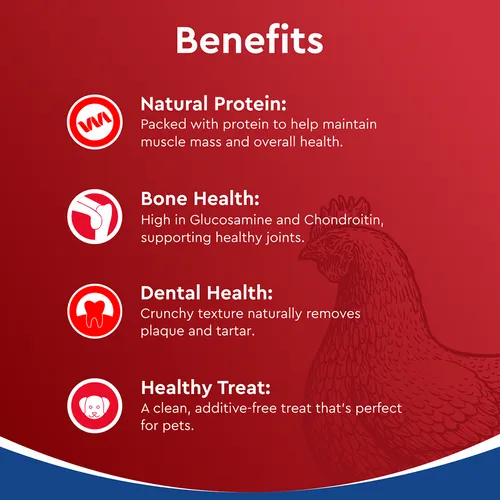 Benefits

Natural Protein:
Packed with protein to help maintain muscle mass and overall health.

Bone Health:
High in Glucosamine and Chondroitin, supporting healthy joints.

Dental Health:
Crunchy texture naturally removes plaque and tartar.

Healthy Treat:
A clean, additive-free treat that's perfect for pets.